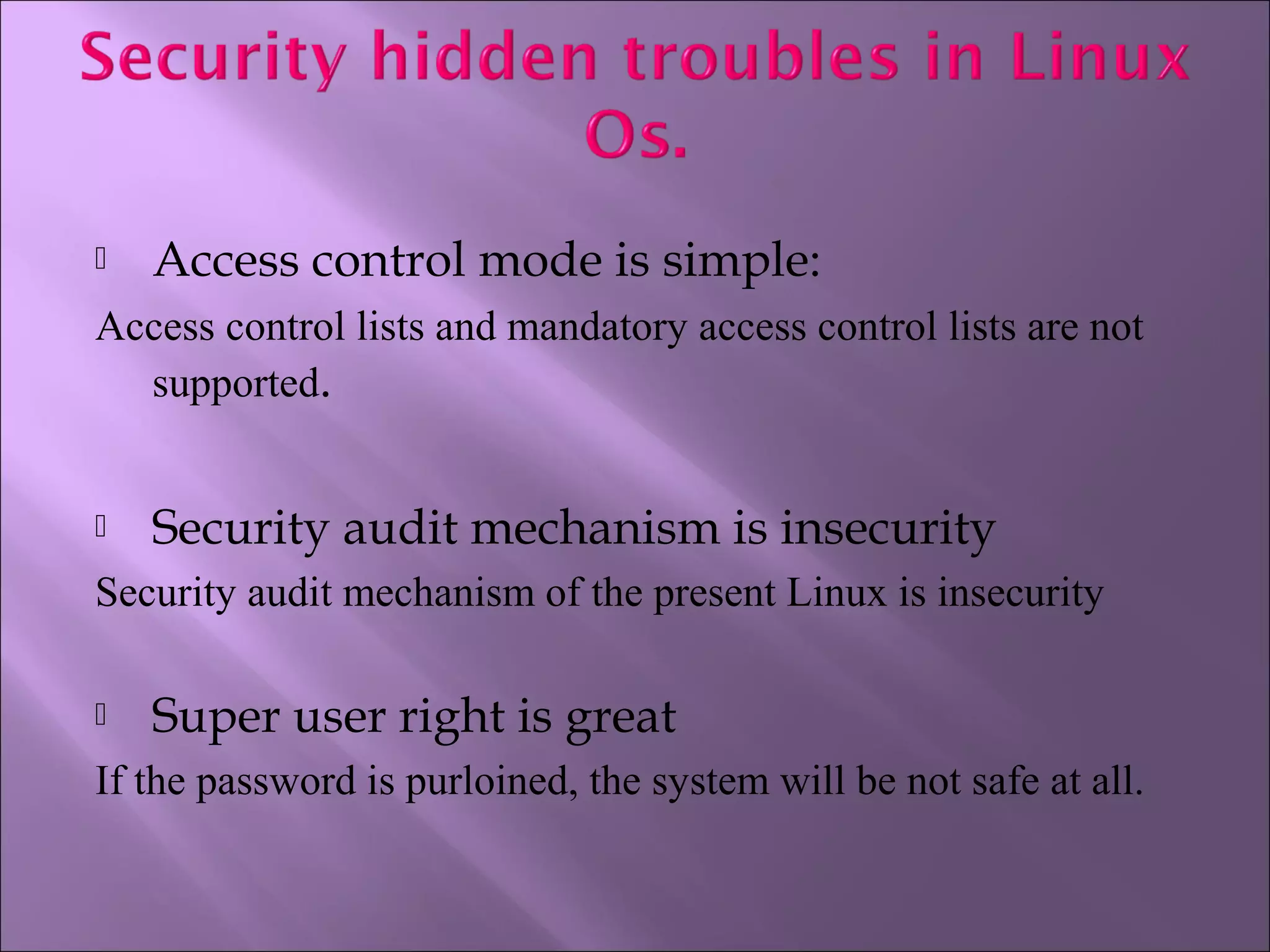 Security hidden troubles in Linux Os.

Access control mode is simple:

Access control lists and mandatory access control lists are not supported.

Security audit mechanism is insecurity

Security audit mechanism of the present Linux is insecurity

Super user right is great

If the password is purloined, the system will be not safe at all.